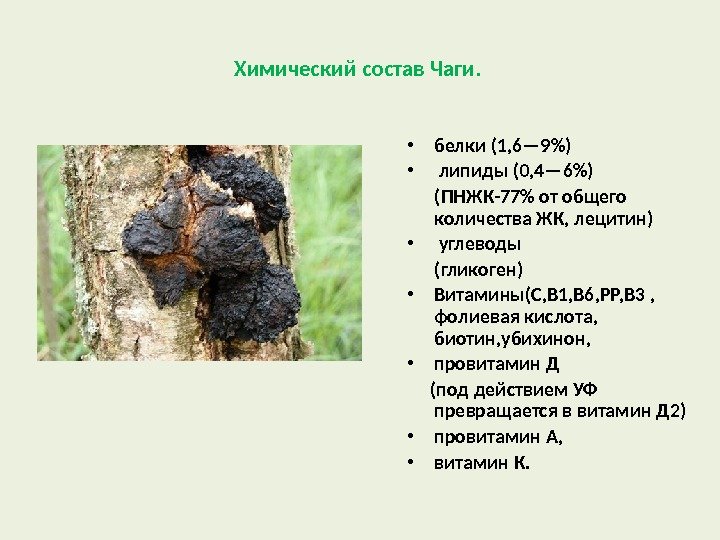 Химический состав Чаги.

• белки (1,6—9%)
• липиды (0,4—6%)
(ПНЖК-77% от общего количества ЖК, лецитин)
• углеводы
(гликоген)
• Витамины(С,В1,В6,РР,В3 , фолиевая кислота, биотин,убихинон,
• провитамин Д
(под действием УФ превращается в витамин Д2)
• провитамин А,
• витамин К.